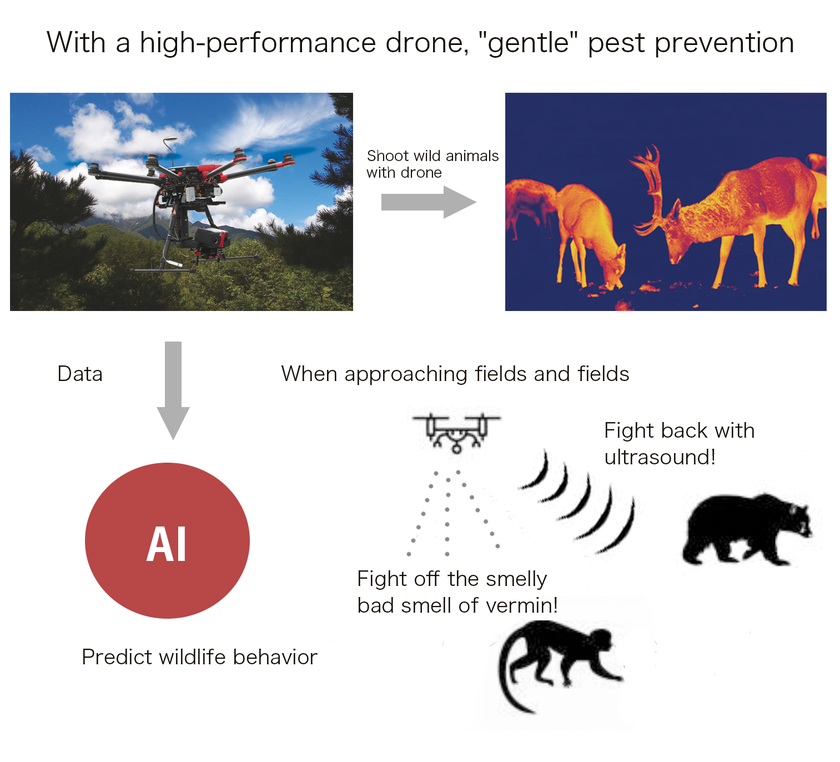 With a high-performance drone, "gentle" pest prevention

Shoot wild animals with drone

Data

When approaching fields and fields

Fight back with ultrasound!

AI

Fight off the smelly bad smell of vermin!

Predict wildlife behavior